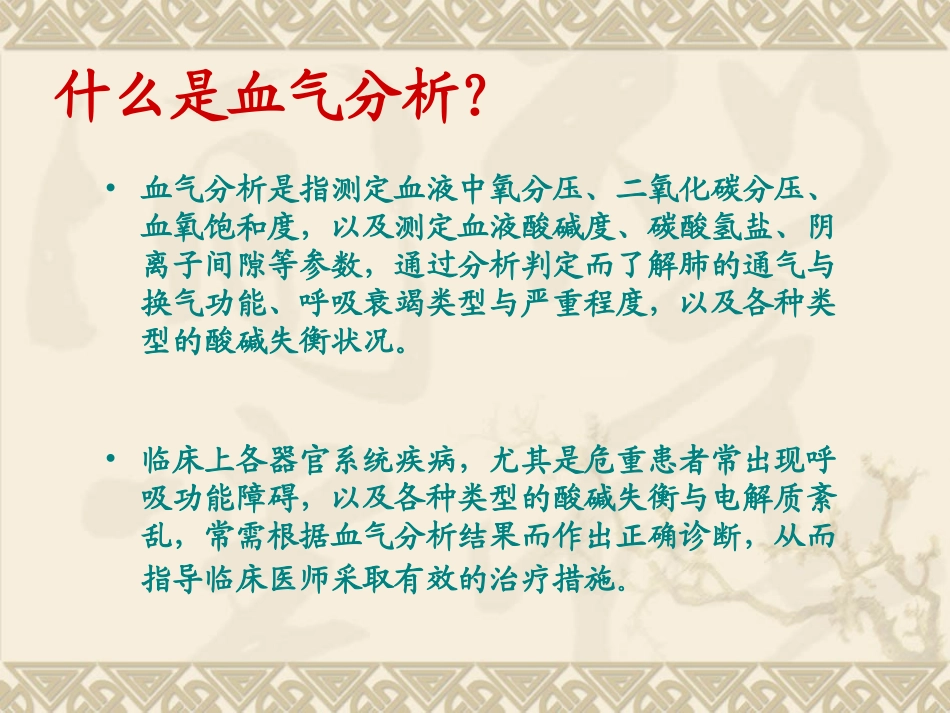 什么是血气分析？

• 血气分析是指测定血液中氧分压、二氧化碳分压、血氧饱和度，以及测定血液酸碱度、碳酸氢盐、阴离子间隙等参数，通过分析判定而了解肺的通气与换气功能、呼吸衰竭类型与严重程度，以及各种类型的酸碱失衡状况。

• 临床上各器官系统疾病，尤其是危重患者常出现呼吸功能障碍，以及各种类型的酸碱失衡与电解质紊乱，常需根据血气分析结果而作出正确诊断，从而指导临床医师采取有效的治疗措施。